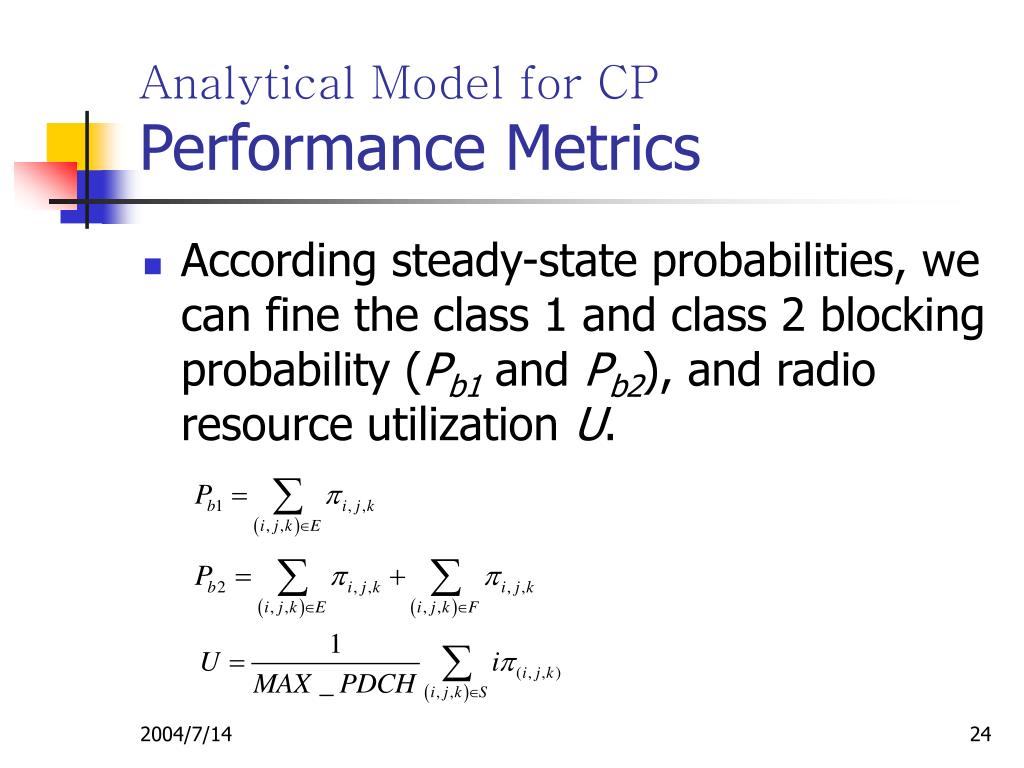 Analytical Model for CP
Performance Metrics

According steady-state probabilities, we can fine the class 1 and class 2 blocking probability ($P_{b1}$ and $P_{b2}$), and radio resource utilization $U$.

$P_{b1} = \sum_{(i,j,k)\in E} \pi_{i,j,k}$

$P_{b2} = \sum_{(i,j,k)\in E} \pi_{i,j,k} + \sum_{(i,j,k)\in F} \pi_{i,j,k}$

$U = \frac{1}{MAX\_PDCH} \sum_{(i,j,k)\in S} i\pi_{(i,j,k)}$

2004/7/14

24